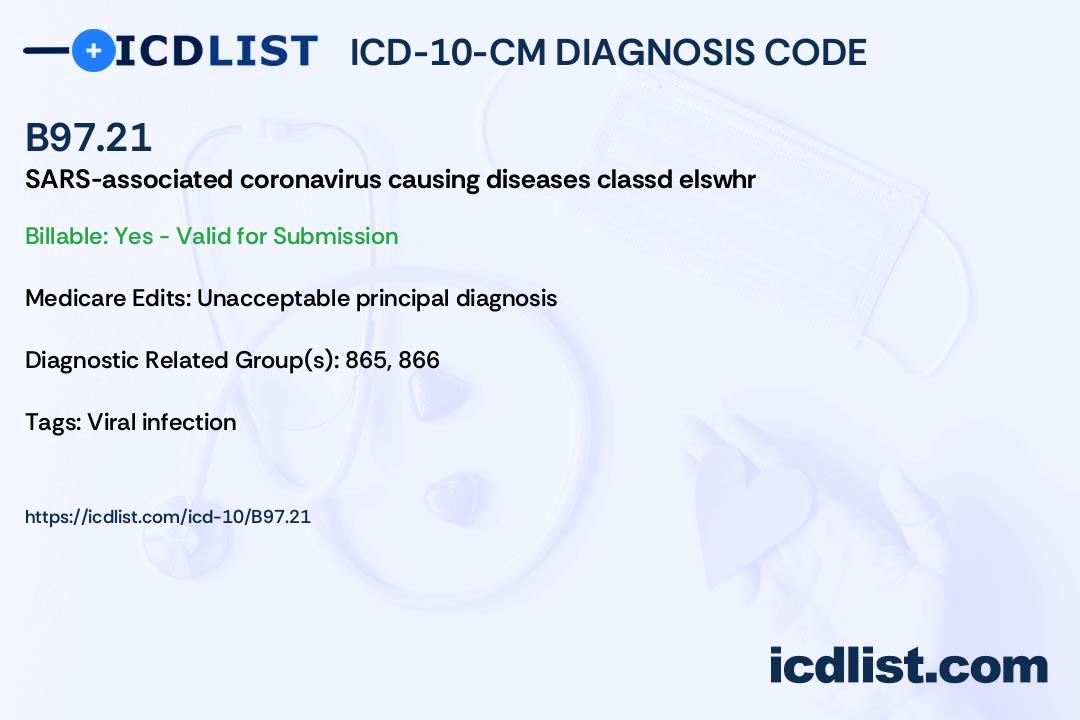 ICDLIST ICD-10-CM DIAGNOSIS CODE

B97.21

SARS-associated coronavirus causing diseases classd elswhr

Billable: Yes - Valid for Submission

Medicare Edits: Unacceptable principal diagnosis

Diagnostic Related Group(s): 865, 866

Tags: Viral infection

https://icdlist.com/icd-10/B97.21

icdlist.com